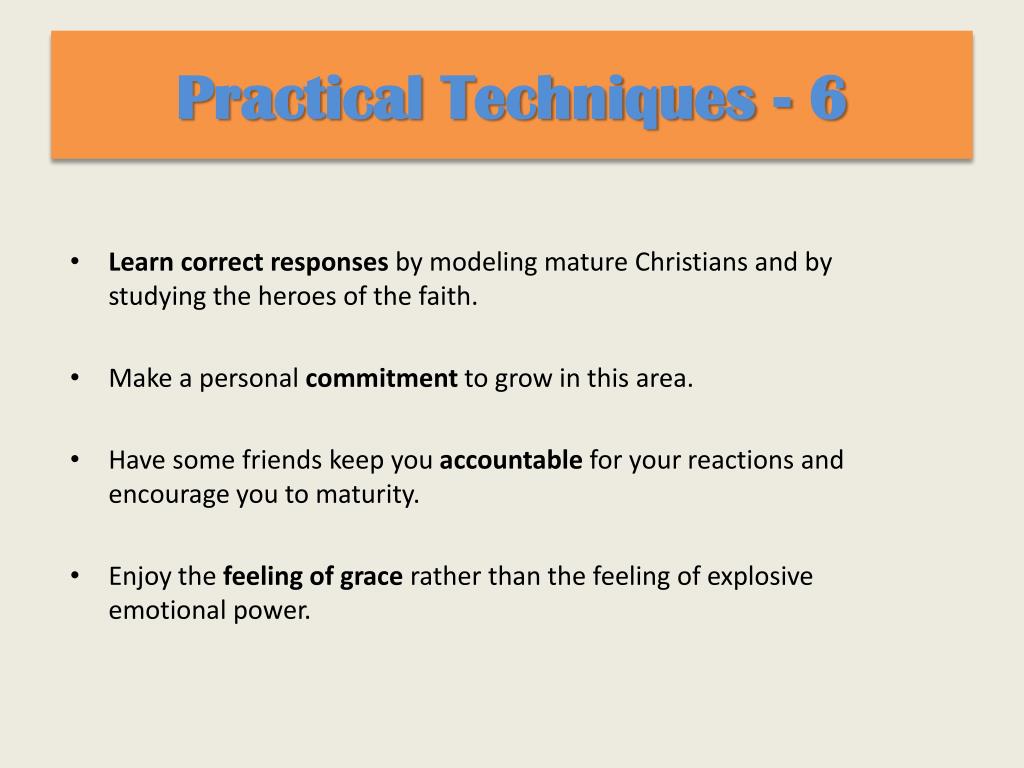 Practical Techniques - 6

• Learn correct responses by modeling mature Christians and by studying the heroes of the faith.

• Make a personal commitment to grow in this area.

• Have some friends keep you accountable for your reactions and encourage you to maturity.

• Enjoy the feeling of grace rather than the feeling of explosive emotional power.